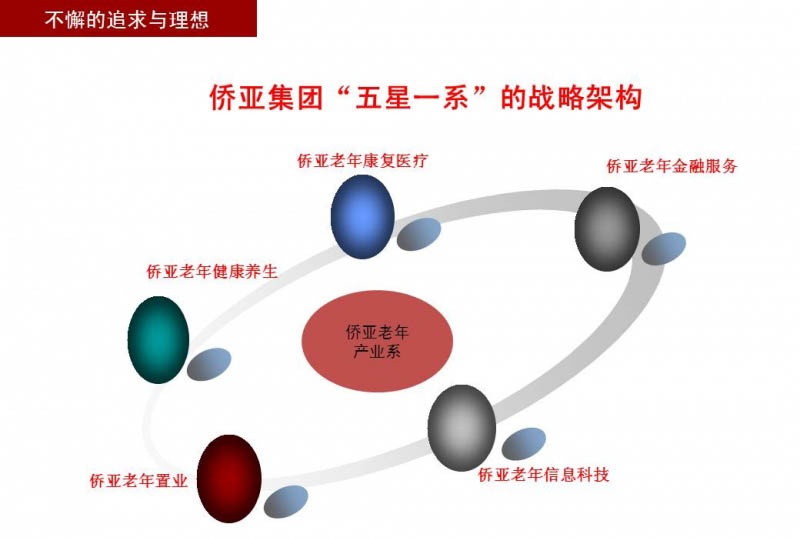 不懈的追求与理想

侨亚集团“五星一系”的战略架构

侨亚老年康复医疗

侨亚老年金融服务

侨亚老年健康养生

侨亚老年产业系

侨亚老年置业

侨亚老年信息科技